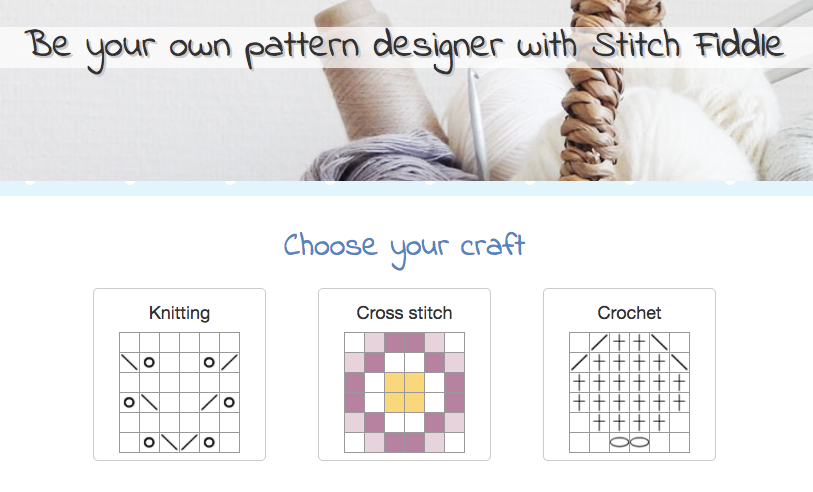 Be your own pattern designer with Stitch Fiddle

Choose your craft

Knitting

Cross stitch

Crochet